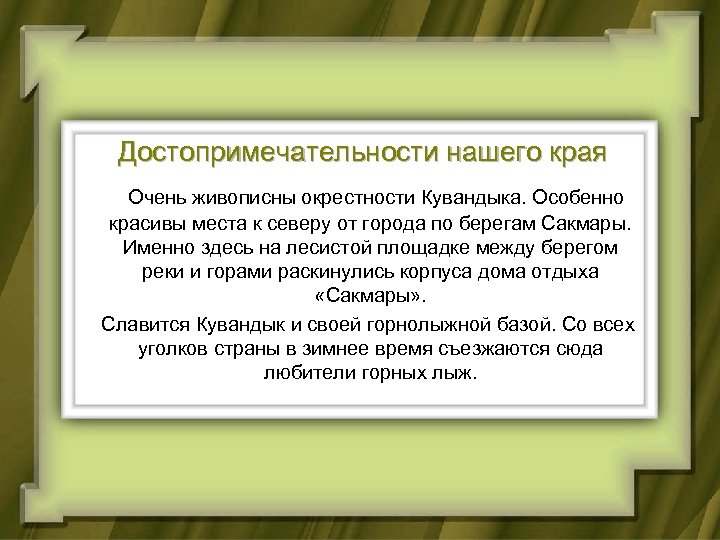 Достопримечательности нашего края

Очень живописны окрестности Кувандыка. Особенно красивы места к северу от города по берегам Сакмары. Именно здесь на лесистой площадке между берегом реки и горами раскинулись корпуса дома отдыха «Сакмары».

Славится Кувандык и своей горнолыжной базой. Со всех уголков страны в зимнее время съезжаются сюда любители горных лыж.